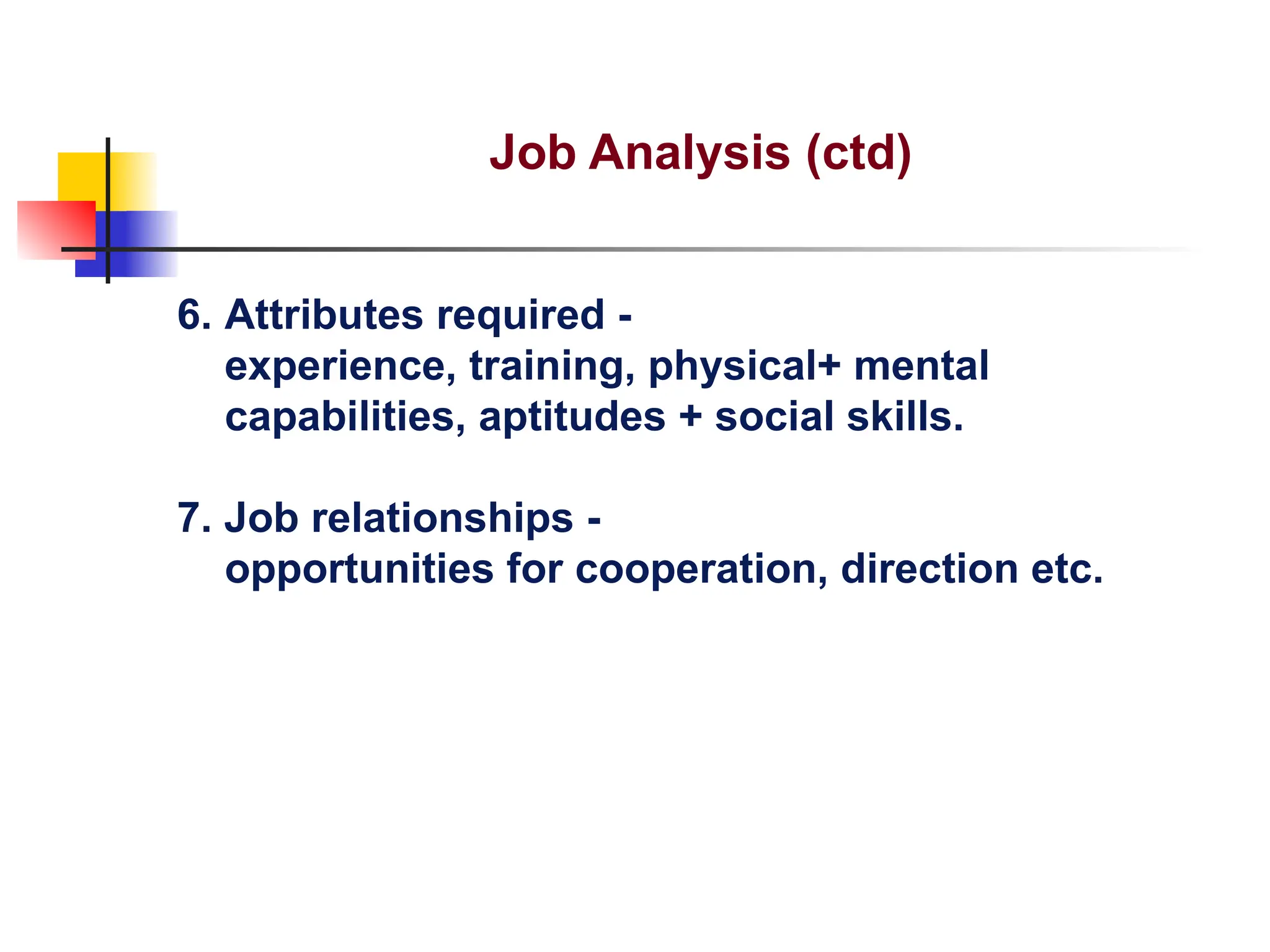 Job Analysis (ctd)

6. Attributes required -
experience, training, physical+ mental capabilities, aptitudes + social skills.

7. Job relationships -
opportunities for cooperation, direction etc.